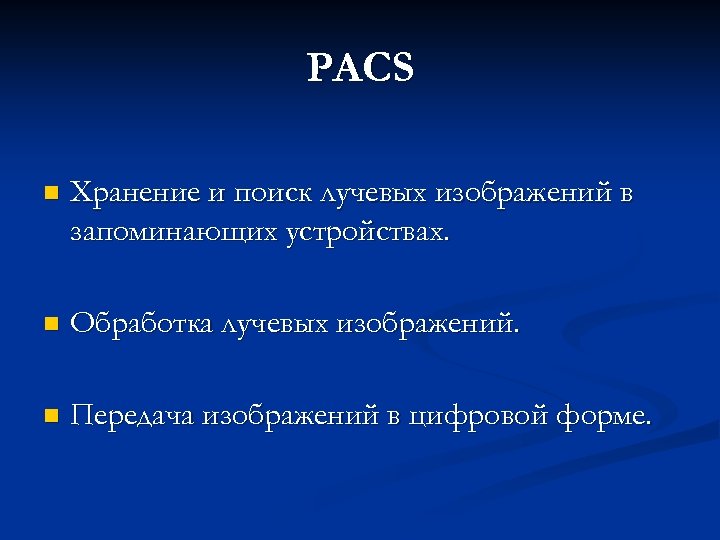 PACS

Хранение и поиск лучевых изображений в запоминающих устройствах.

Обработка лучевых изображений.

Передача изображений в цифровой форме.